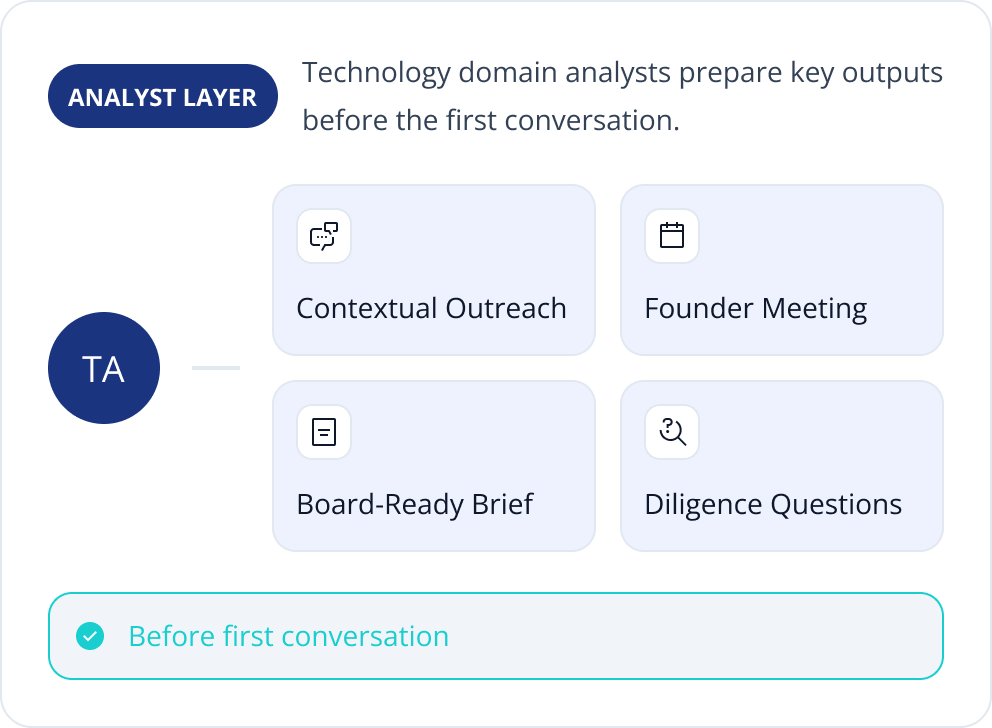 ANALYST LAYER

Technology domain analysts prepare key outputs before the first conversation.

TA

Contextual Outreach

Founder Meeting

Board-Ready Brief

Diligence Questions

Before first conversation